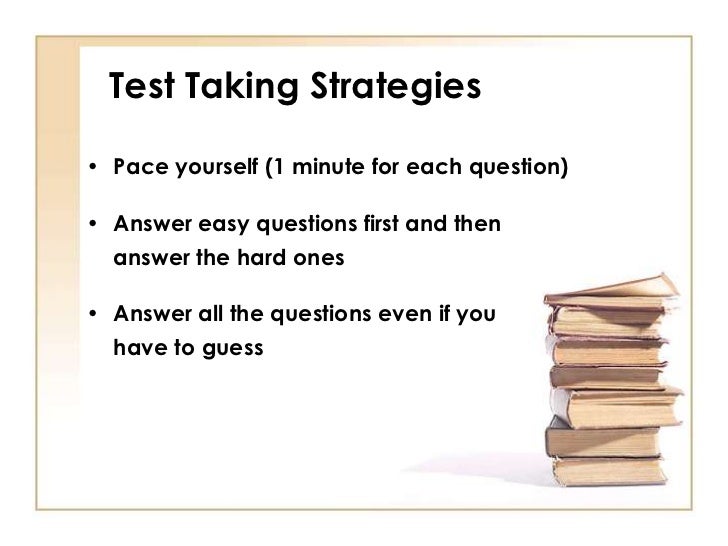 Test Taking Strategies

• Pace yourself (1 minute for each question)

• Answer easy questions first and then answer the hard ones

• Answer all the questions even if you have to guess